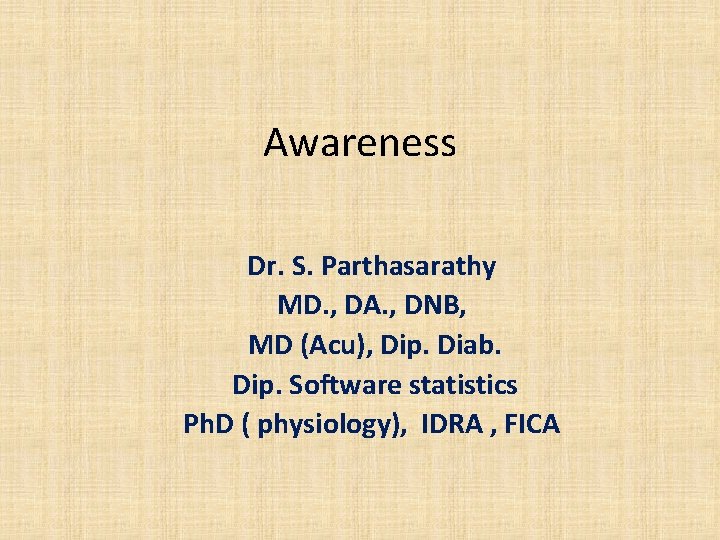 Awareness

Dr. S. Parthasarathy
MD., DA., DNB,
MD (Acu), Dip. Diab.
Dip. Software statistics
PhD ( physiology), IDRA , FICA